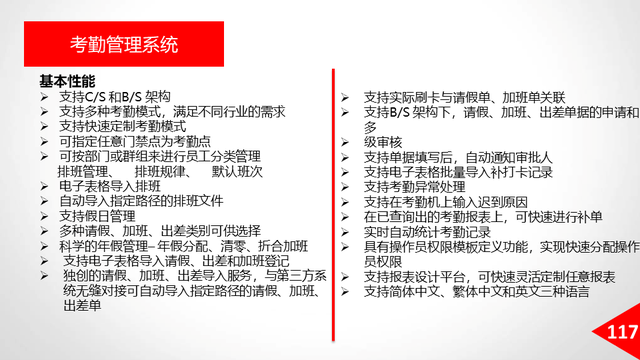 考勤管理系统

基本性能
➢ 支持C/S 和B/S 架构
➢ 支持多种考勤模式，满足不同行业的需求
➢ 支持快速定制考勤模式
➢ 可指定任意门禁点为考勤点
➢ 可按部门或群组来进行员工分类管理
排班管理、 排班规律、 默认班次
➢ 电子表格导入排班
➢ 自动导入指定路径的排班文件
➢ 支持假日管理
➢ 多种请假、加班、出差类别可供选择
➢ 科学的年假管理– 年假分配、清零、折合加班
➢ 支持电子表格导入请假、出差和加班登记
➢ 独创的请假、加班、出差导入服务，与第三方系统无缝对接可自动导入指定路径的请假、加班、出差单

➢ 支持实际刷卡与请假单、加班单关联
➢ 支持B/S 架构下，请假、加班、出差单据的申请和多
➢ 级审核
➢ 支持单据填写后，自动通知审批人
➢ 支持电子表格批量导入补打卡记录
➢ 支持考勤异常处理
➢ 支持在考勤机上输入迟到原因
➢ 在已查询出的考勤报表上，可快速进行补单
➢ 实时自动统计考勤记录
➢ 具有操作员权限模板定义功能，实现快速分配操作员权限
➢ 支持报表设计平台，可快速灵活定制任意报表
➢ 支持简体中文、繁体中文和英文三种语言

117